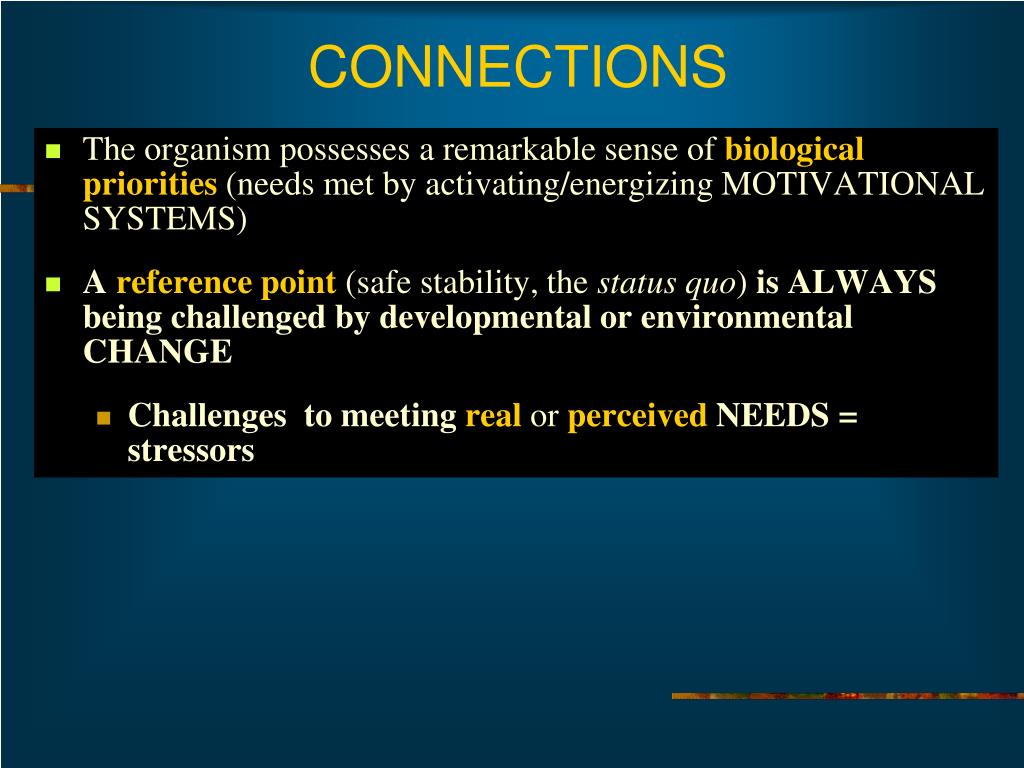 CONNECTIONS

The organism possesses a remarkable sense of biological priorities (needs met by activating/energizing MOTIVATIONAL SYSTEMS)

A reference point (safe stability, the status quo) is ALWAYS being challenged by developmental or environmental CHANGE

Challenges  to meeting real or perceived NEEDS = stressors